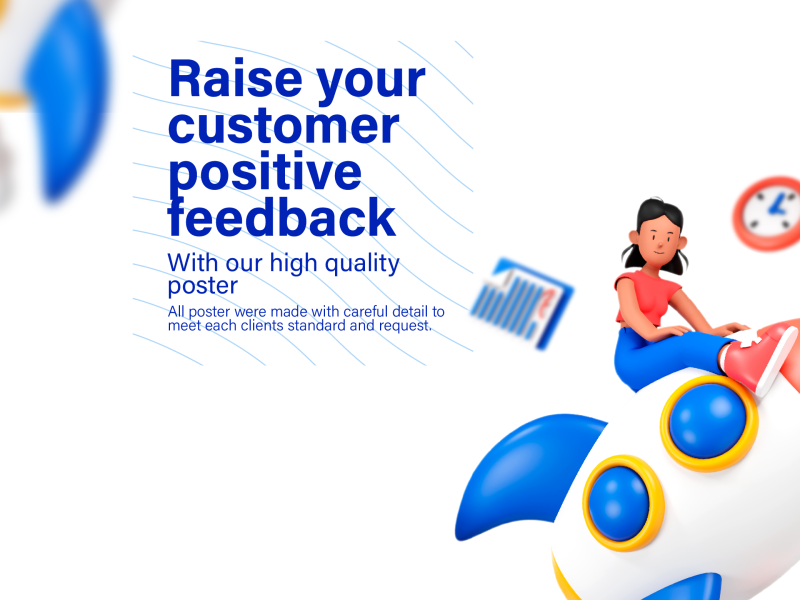 Raise your customer positive feedback

With our high quality poster

All poster were made with careful detail to meet each clients standard and request.